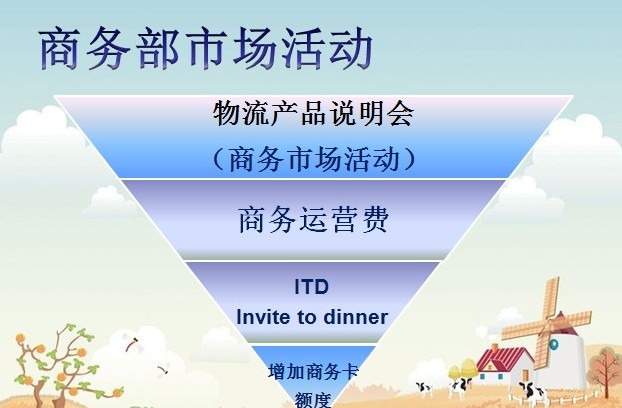 商务部市场活动

物流产品说明会
（商务市场活动）

商务运营费

ITD
Invite to dinner

增加商务卡
额度